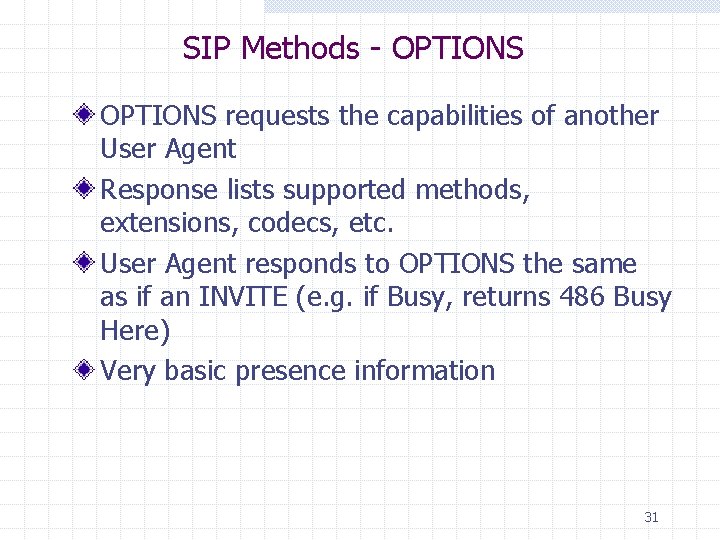 SIP Methods - OPTIONS

OPTIONS requests the capabilities of another User Agent

Response lists supported methods, extensions, codecs, etc.

User Agent responds to OPTIONS the same as if an INVITE (e.g. if Busy, returns 486 Busy Here)

Very basic presence information

31